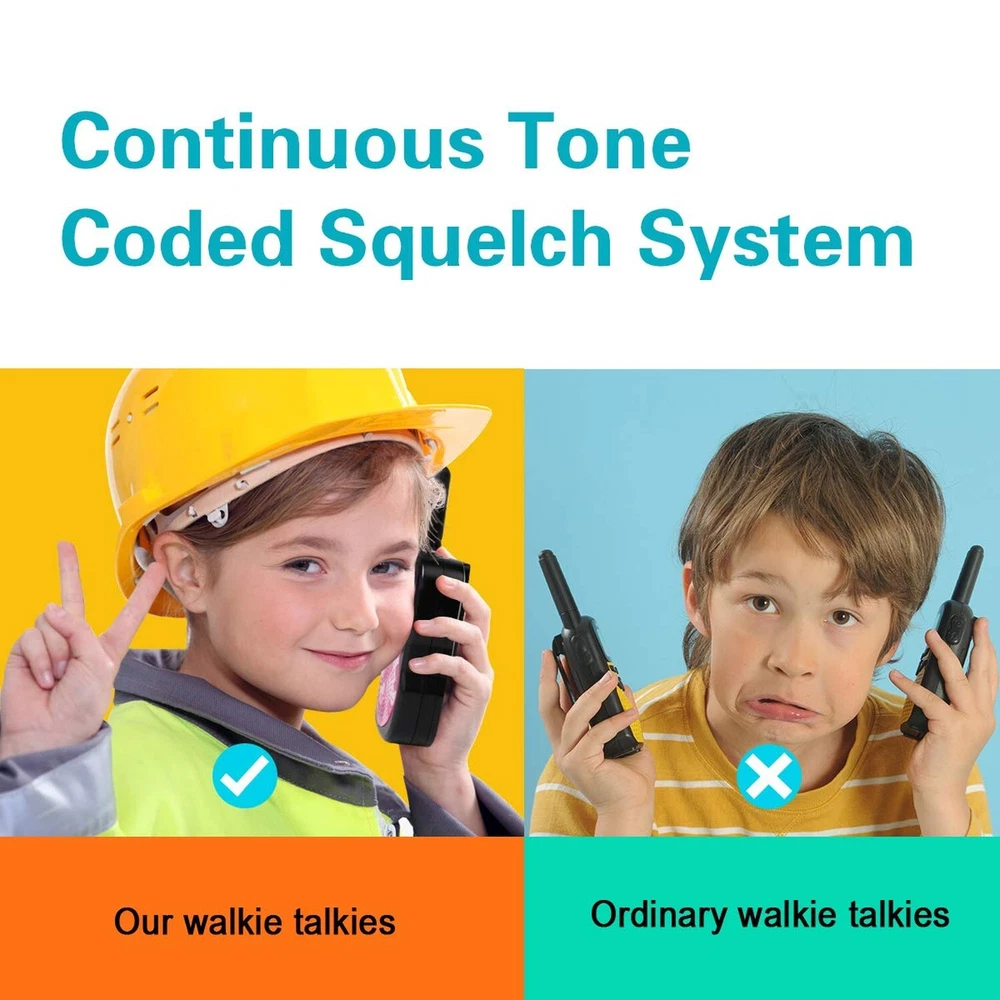 Continuous Tone Coded Squelch System

Our walkie talkies

Ordinary walkie talkies